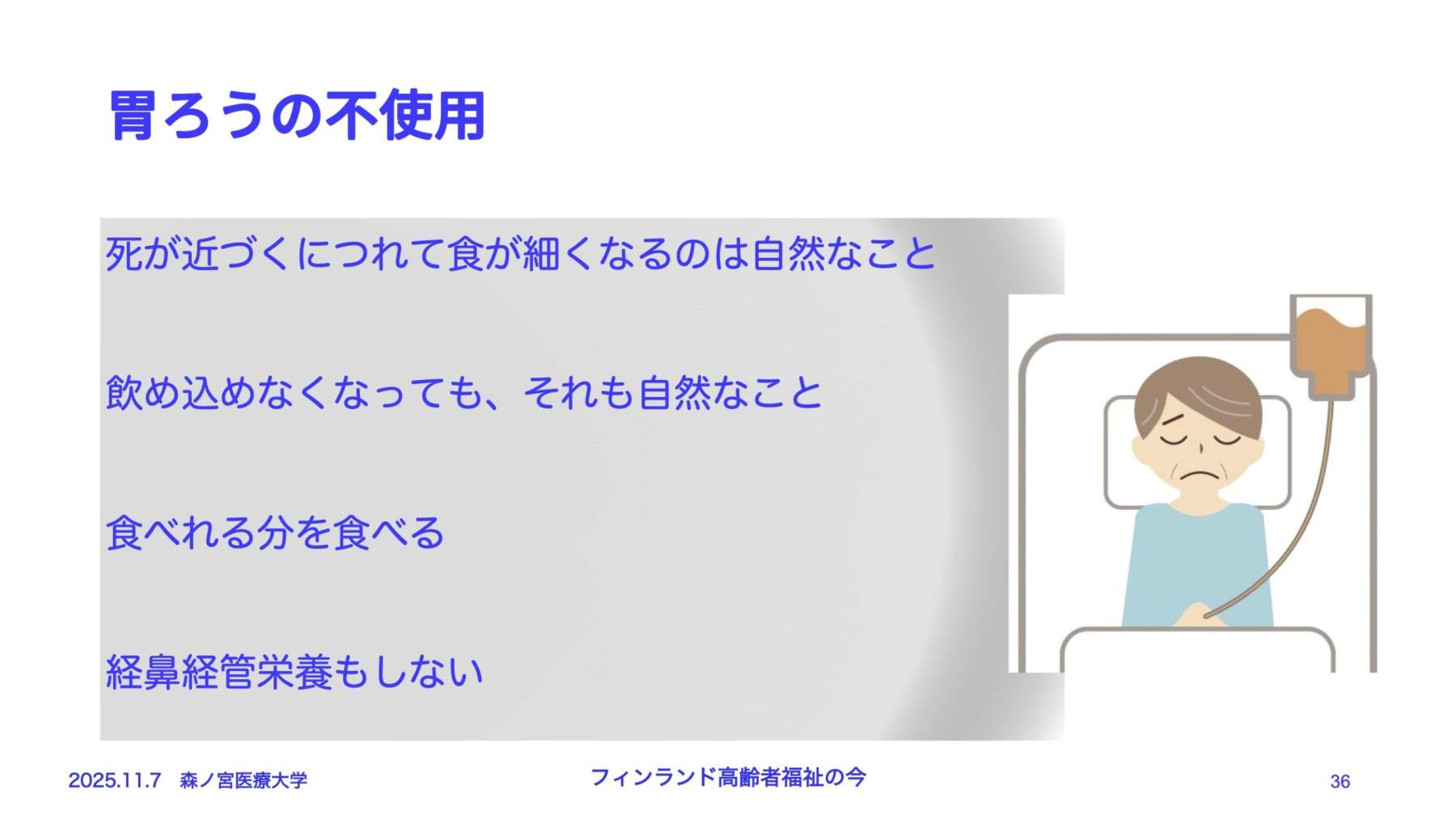 胃ろうの不使用

死が近づくにつれて食が細くなるのは自然なこと

飲め込めなくなっても、それも自然なこと

食べれる分を食べる

経鼻経管栄養もしない

2025.11.7　森ノ宮医療大学

フィンランド高齢者福祉の今

36